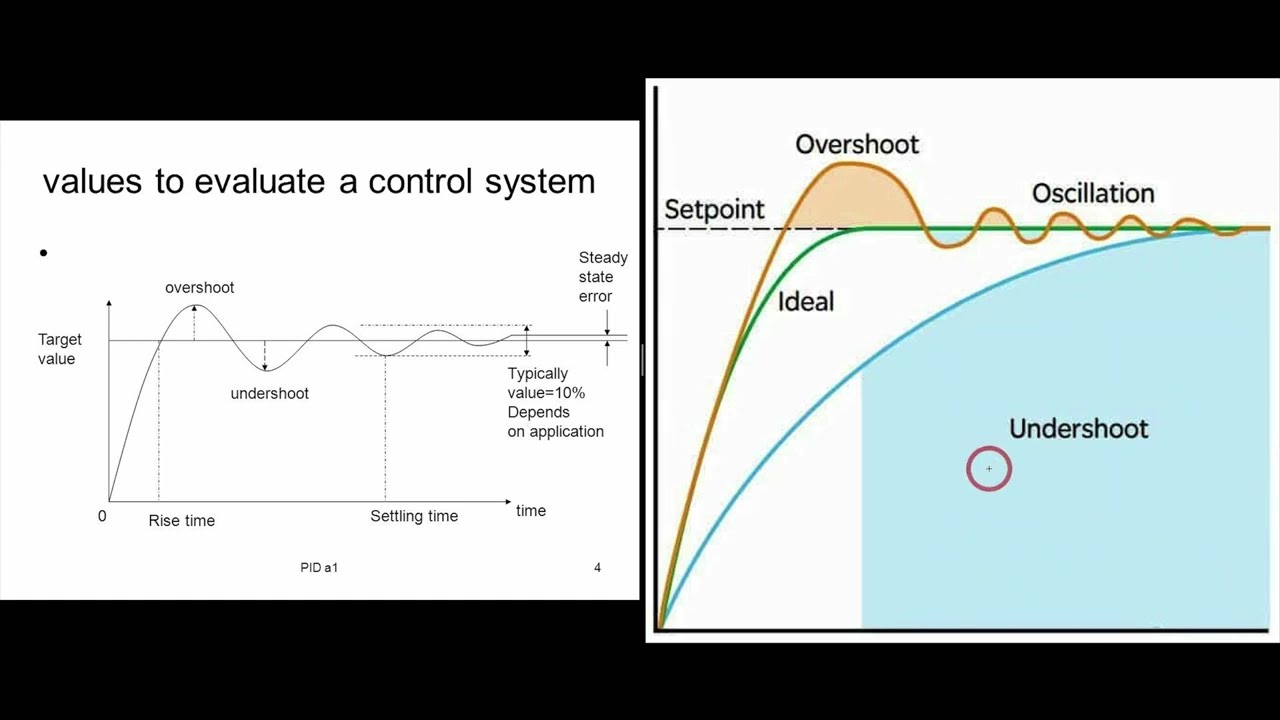 values to evaluate a control system

•

overshoot

Steady state error

Target value

undershoot

Typically value=10% Depends on application

0

Rise time

Settling time

time

PID a1

4

Overshoot

Setpoint

Oscillation

Ideal

Undershoot